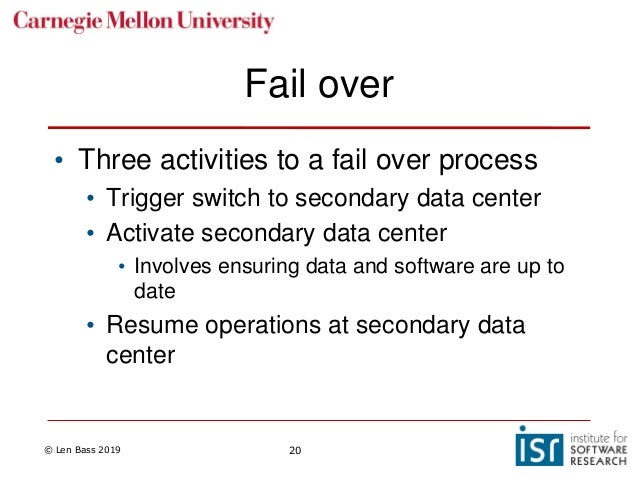 Carnegie Mellon University

Fail over

• Three activities to a fail over process
  • Trigger switch to secondary data center
  • Activate secondary data center
    • Involves ensuring data and software are up to date
  • Resume operations at secondary data center

© Len Bass 2019

20

isr institute for SOFTWARE RESEARCH